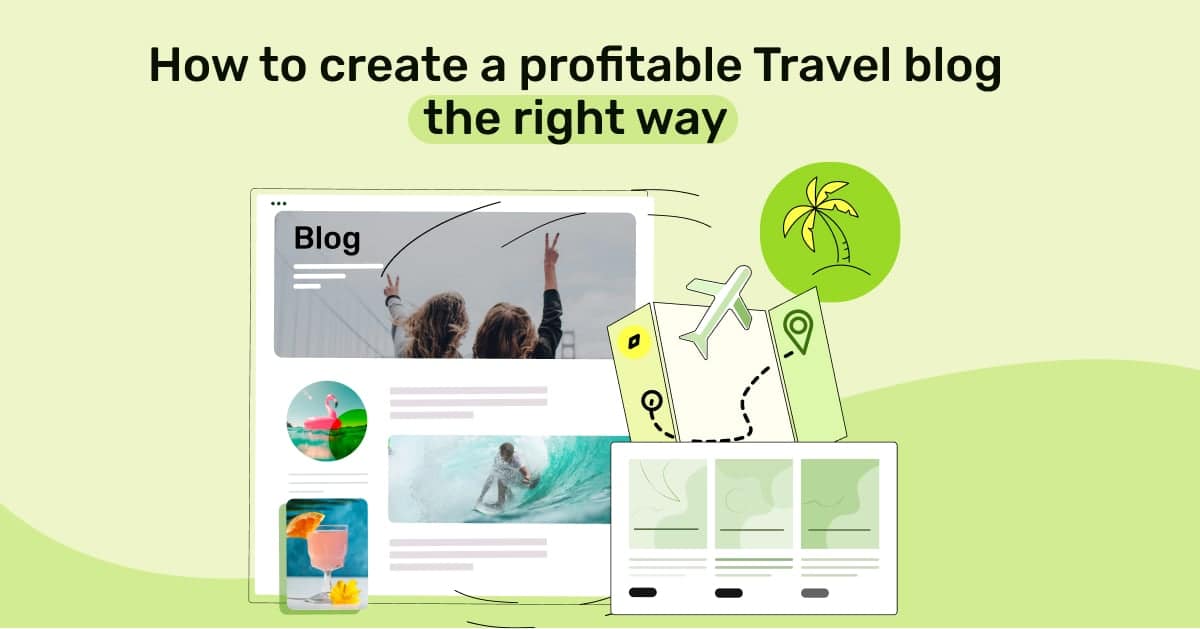 How to create a profitable Travel blog
the right way

Blog